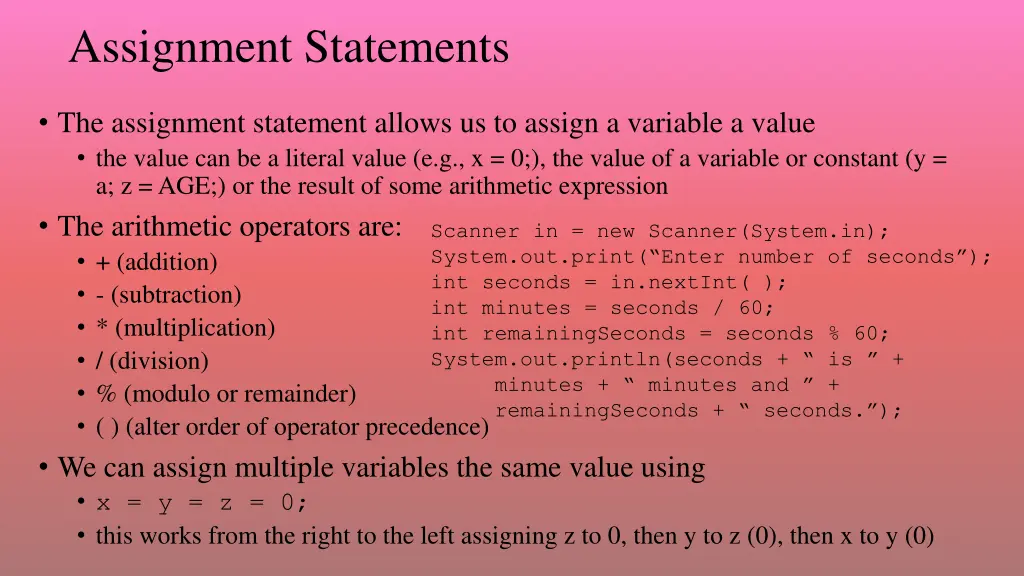 Assignment Statements

• The assignment statement allows us to assign a variable a value
  • the value can be a literal value (e.g., x = 0;), the value of a variable or constant (y = a; z = AGE;) or the result of some arithmetic expression

• The arithmetic operators are:
  • + (addition)
  • - (subtraction)
  • * (multiplication)
  • / (division)
  • % (modulo or remainder)
  • ( ) (alter order of operator precedence)

Scanner in = new Scanner(System.in);
System.out.print(“Enter number of seconds”);
int seconds = in.nextInt( );
int minutes = seconds / 60;
int remainingSeconds = seconds % 60;
System.out.println(seconds + “ is ” +
     minutes + “ minutes and ” +
     remainingSeconds + “ seconds.”);

• We can assign multiple variables the same value using
  • x = y = z = 0;
  • this works from the right to the left assigning z to 0, then y to z (0), then x to y (0)